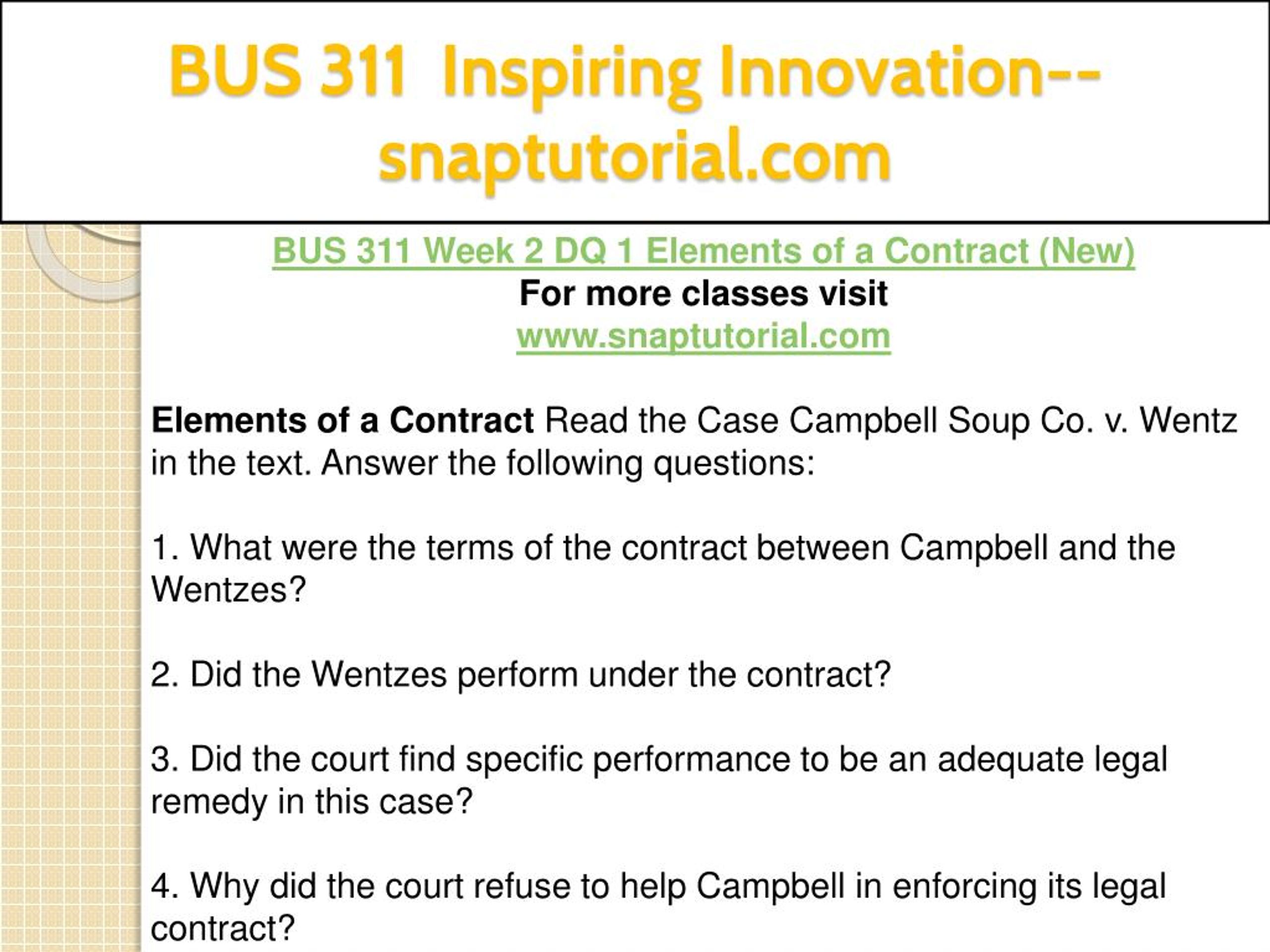 BUS 311 Inspiring Innovation--snaptutorial.com

BUS 311 Week 2 DQ 1 Elements of a Contract (New)
For more classes visit
www.snaptutorial.com

Elements of a Contract Read the Case Campbell Soup Co. v. Wentz in the text. Answer the following questions:

1. What were the terms of the contract between Campbell and the Wentzes?

2. Did the Wentzes perform under the contract?

3. Did the court find specific performance to be an adequate legal remedy in this case?

4. Why did the court refuse to help Campbell in enforcing its legal contract?